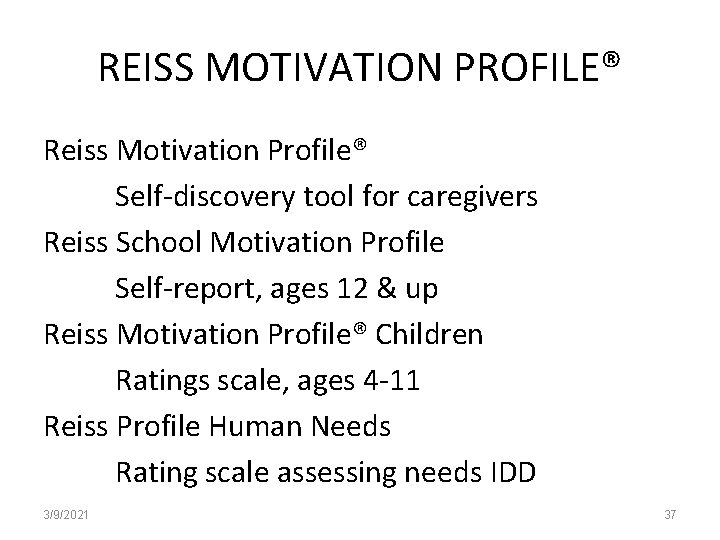 REISS MOTIVATION PROFILE®

Reiss Motivation Profile®

Self-discovery tool for caregivers

Reiss School Motivation Profile

Self-report, ages 12 & up

Reiss Motivation Profile® Children

Ratings scale, ages 4-11

Reiss Profile Human Needs

Rating scale assessing needs IDD

3/9/2021

37